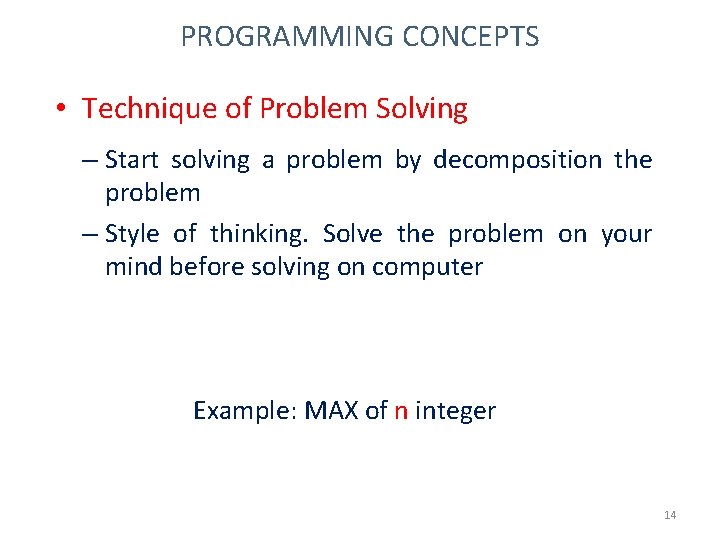 PROGRAMMING CONCEPTS

• Technique of Problem Solving

– Start solving a problem by decomposition the problem

– Style of thinking. Solve the problem on your mind before solving on computer

Example: MAX of n integer

14